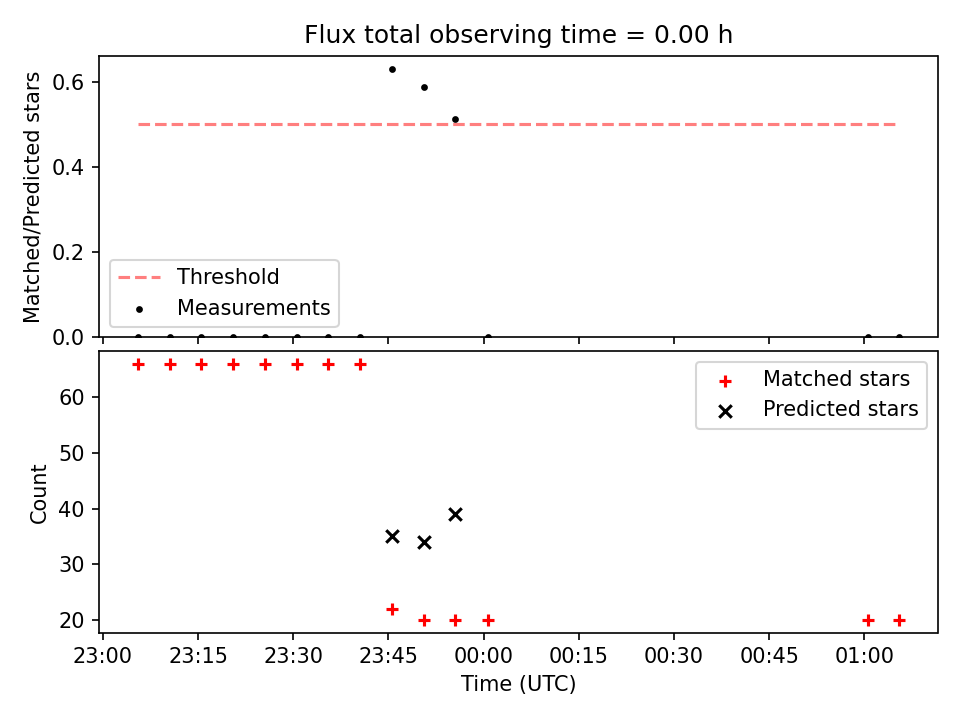 Flux total observing time = 0.00 h

Matched/Predicted stars

0.6
0.4
0.2
0.0

Threshold
Measurements

Matched stars
Predicted stars

Count

60
50
40
30
20

23:00 23:15 23:30 23:45 00:00 00:15 00:30 00:45 01:00

Time (UTC)